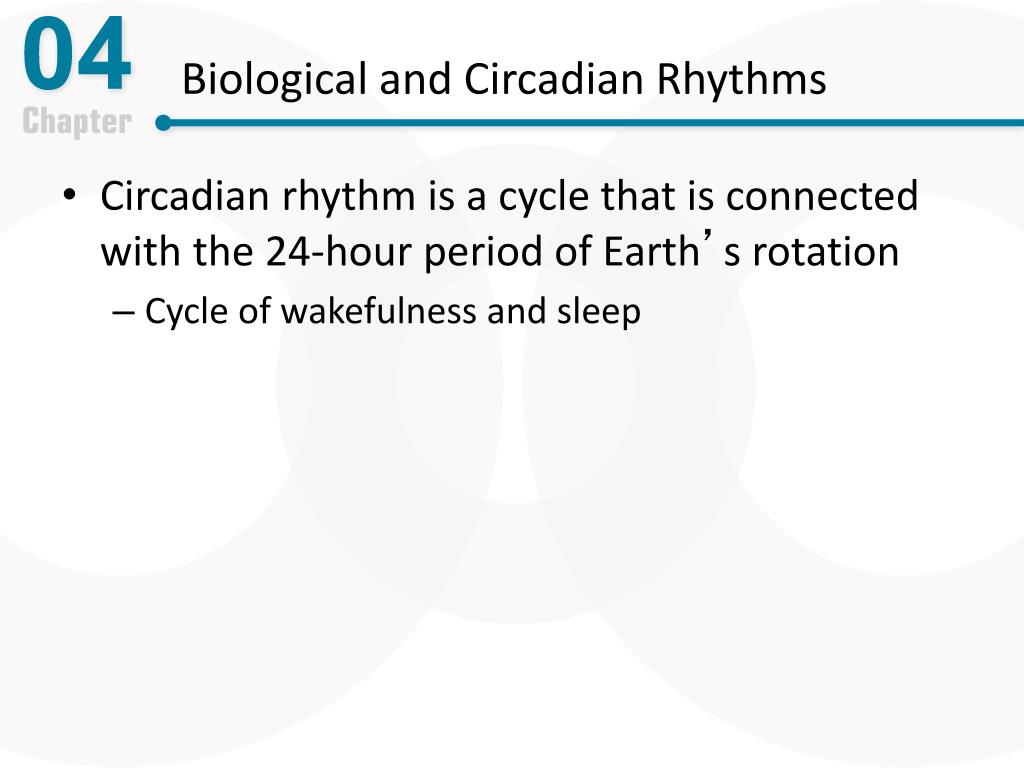 04
Chapter

Biological and Circadian Rhythms

• Circadian rhythm is a cycle that is connected with the 24-hour period of Earth’s rotation
– Cycle of wakefulness and sleep